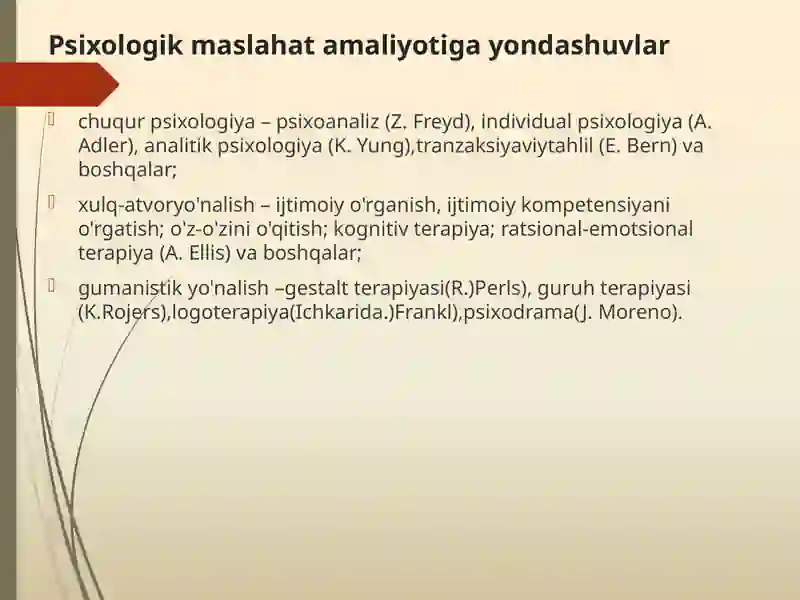 Psixologik maslahat amaliyotiga yondashuvlar

chuqur psixologiya – psixoanaliz (Z. Freyd), individual psixologiya (A. Adler), analitik psixologiya (K. Yung),tranzaksiyaviytahlil (E. Bern) va boshqalar;

xulq-atvoryo'nalish – ijtimoiy o'rganish, ijtimoiy kompetensiyani o'rgatish; o'z-o'zini o'qitish; kognitiv terapiya; ratsional-emotsional terapiya (A. Ellis) va boshqalar;

gumanistik yo'nalish –gestalt terapiyasi(R.)Perls), guruh terapiyasi (K.Rojers),logoterapiya(Ichkarida.)Frankl),psixodrama(J. Moreno).